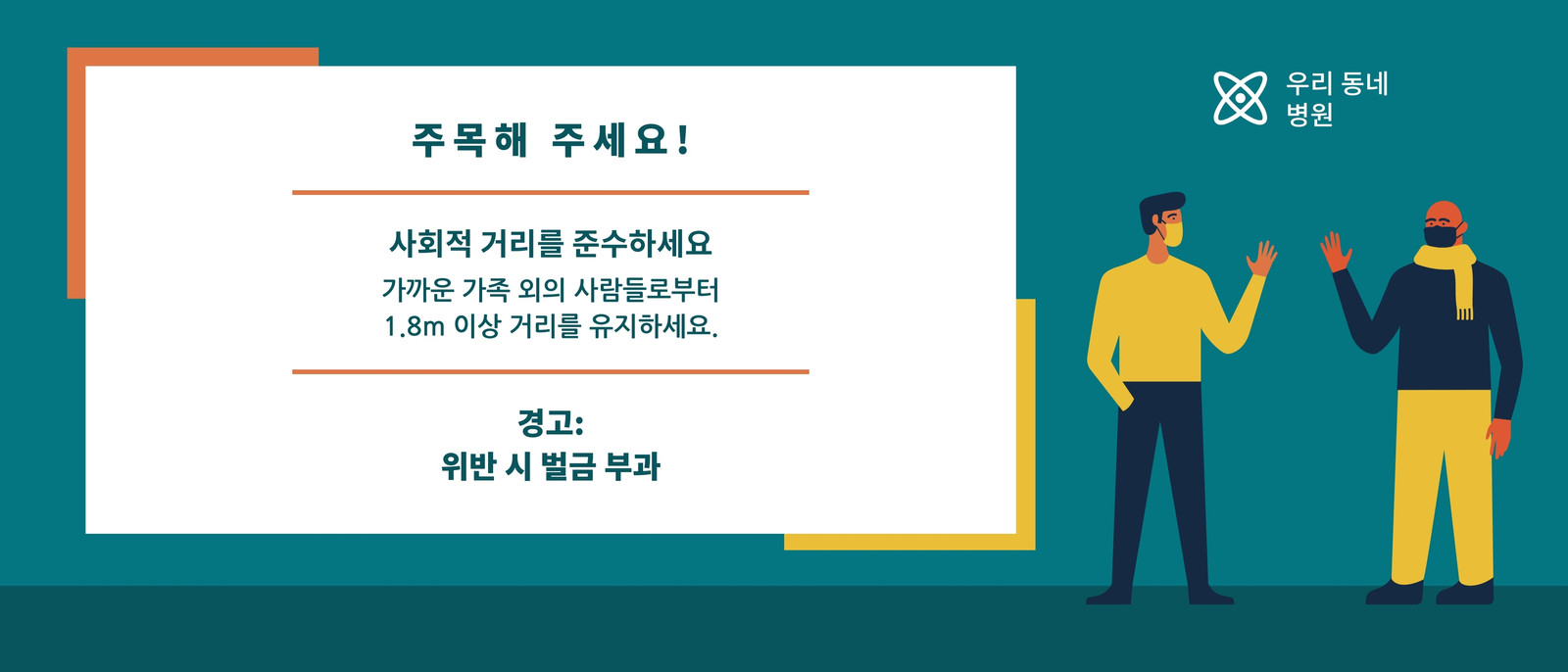 주목해 주세요!

사회적 거리를 준수하세요
가까운 가족 외의 사람들로부터 1.8m 이상 거리를 유지하세요.

경고:
위반 시 벌금 부과

우리 동네 병원